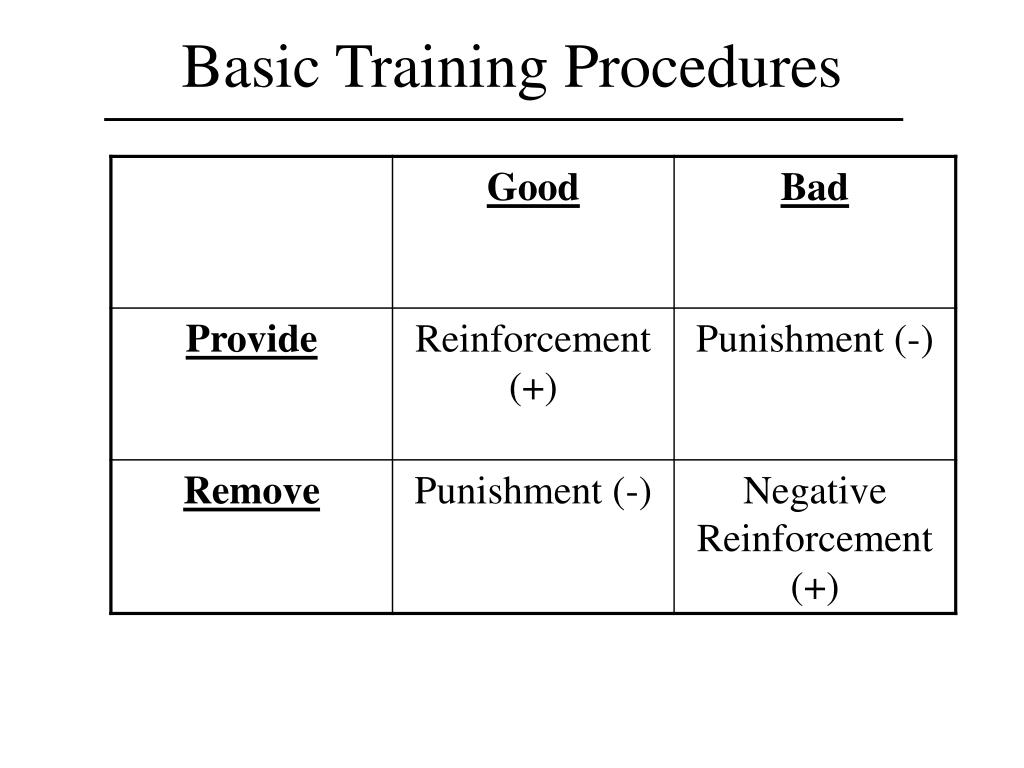 Basic Training Procedures

| | Good | Bad |
|---|---|---|
| Provide | Reinforcement (+) | Punishment (-) |
| Remove | Punishment (-) | Negative Reinforcement (+) |